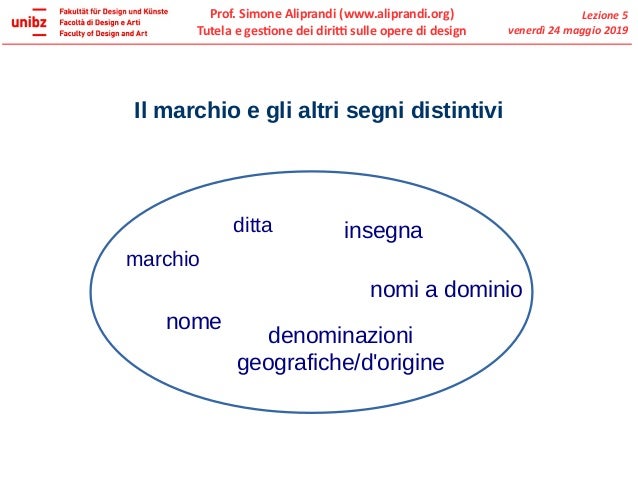 unibz
Fakultät für Design und Künste
Facoltà di Design e Arti
Faculty of Design and Art

Prof. Simone Aliprandi (www.aliprandi.org)
Tutela e gestione dei diritti sulle opere di design

Lezione 5
venerdì 24 maggio 2019

Il marchio e gli altri segni distintivi

ditta

insegna

marchio

nomi a dominio

nome

denominazioni geografiche/d'origine